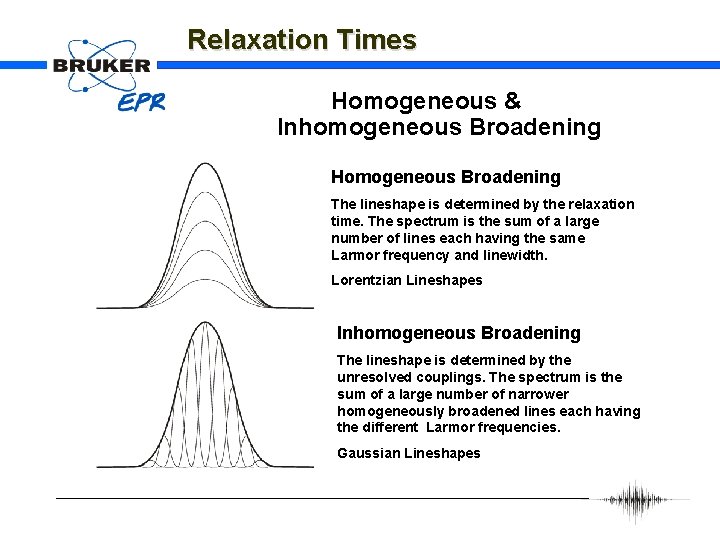 BRUKER
EPR

Relaxation Times

Homogeneous & Inhomogeneous Broadening

Homogeneous Broadening

The lineshape is determined by the relaxation time. The spectrum is the sum of a large number of lines each having the same Larmor frequency and linewidth.

Lorentzian Lineshapes

Inhomogeneous Broadening

The lineshape is determined by the unresolved couplings. The spectrum is the sum of a large number of narrower homogeneously broadened lines each having the different Larmor frequencies.

Gaussian Lineshapes